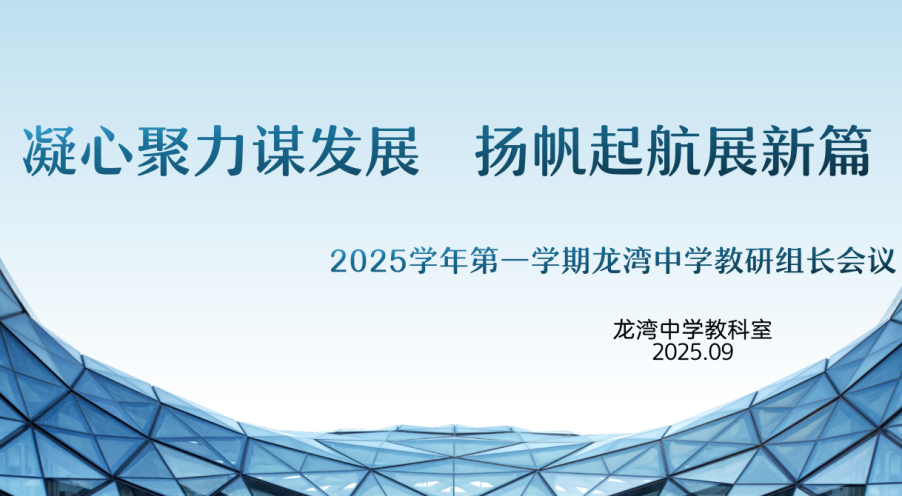 凝心聚力谋发展　扬帆起航展新篇

2025学年第一学期龙湾中学教研组长会议

龙湾中学教科室
2025.09